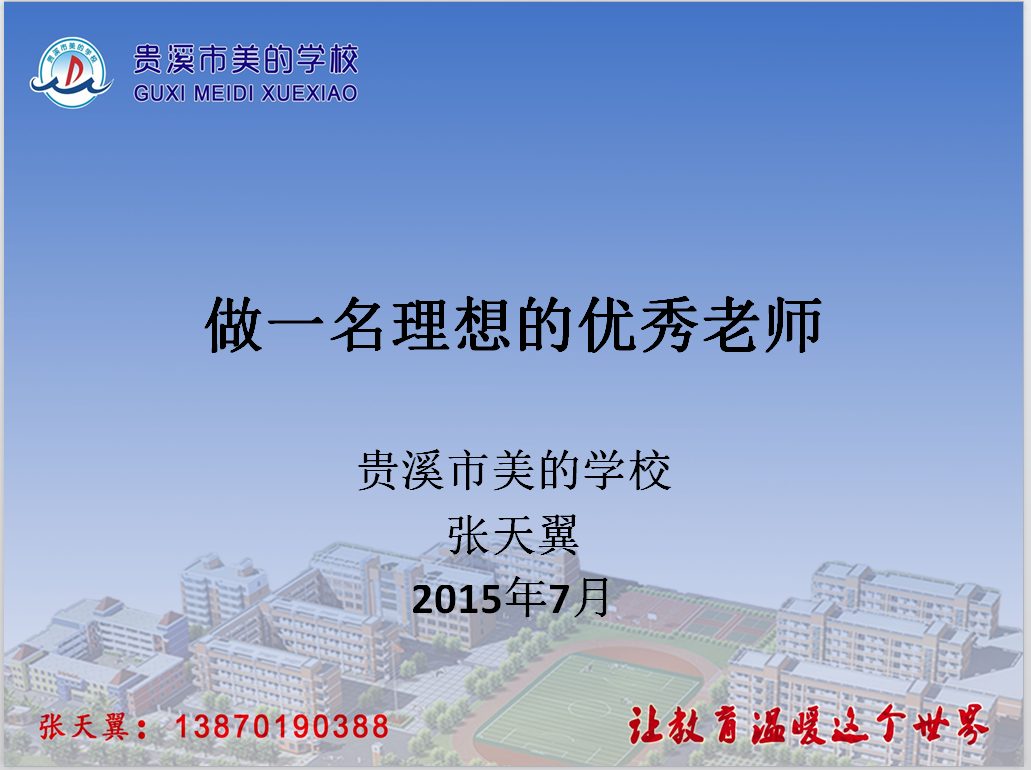 贵溪市美的学校
GUXI MEIDI XUEXIAO

做一名理想的优秀老师

贵溪市美的学校
张天翼
2015年7月

张天翼：13870190388

让教育温暖这个世界